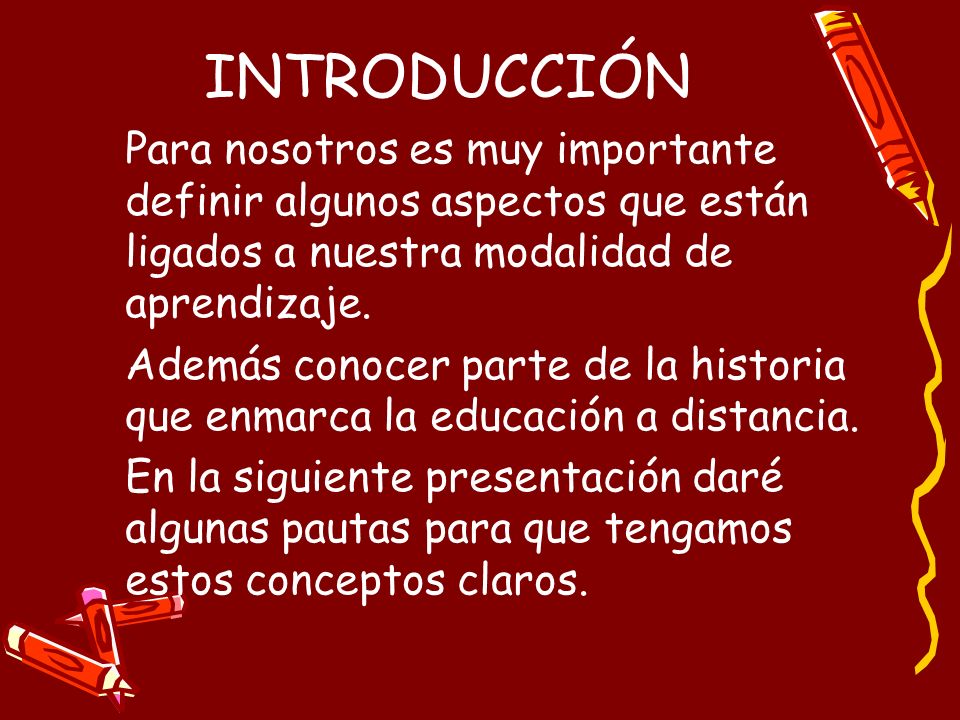 INTRODUCCIÓN

Para nosotros es muy importante definir algunos aspectos que están ligados a nuestra modalidad de aprendizaje.

Además conocer parte de la historia que enmarca la educación a distancia.

En la siguiente presentación daré algunas pautas para que tengamos estos conceptos claros.